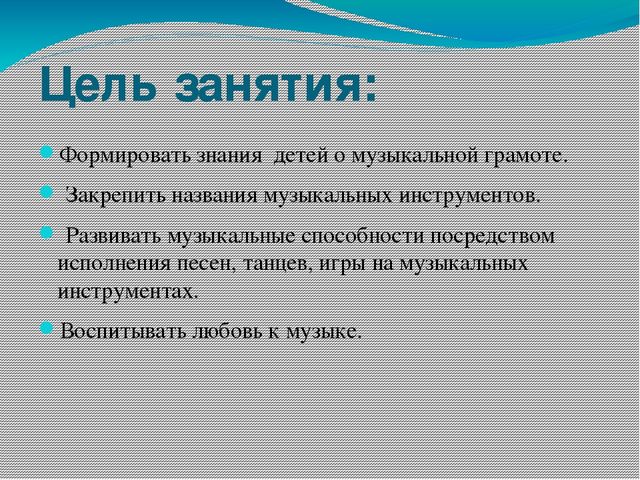 Цель занятия:

Формировать знания детей о музыкальной грамоте.

Закрепить названия музыкальных инструментов.

Развивать музыкальные способности посредством исполнения песен, танцев, игры на музыкальных инструментах.

Воспитывать любовь к музыке.